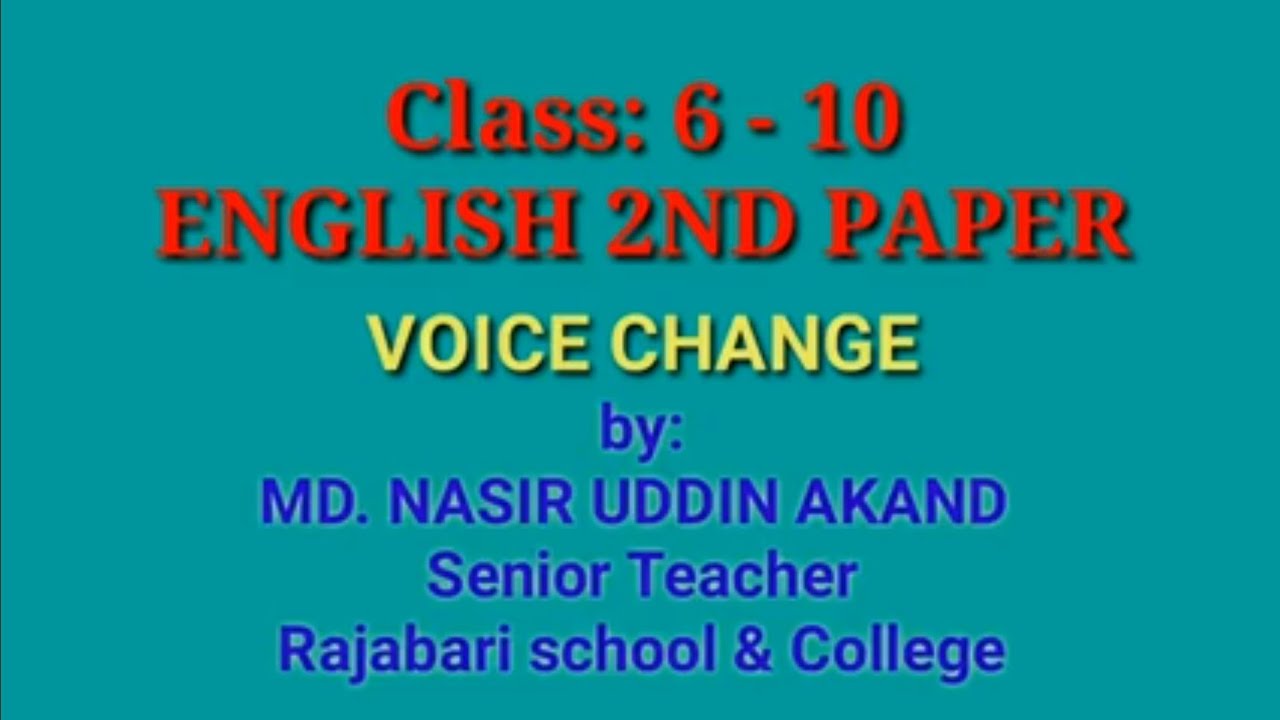 Class: 6 - 10
ENGLISH 2ND PAPER

VOICE CHANGE

by:
MD. NASIR UDDIN AKAND
Senior Teacher
Rajabari school & College